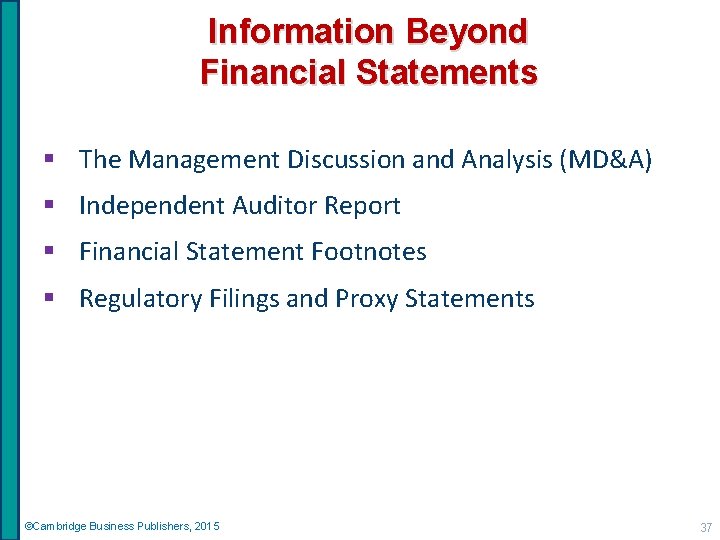 Information Beyond Financial Statements

▪ The Management Discussion and Analysis (MD&A)
▪ Independent Auditor Report
▪ Financial Statement Footnotes
▪ Regulatory Filings and Proxy Statements

©Cambridge Business Publishers, 2015

37